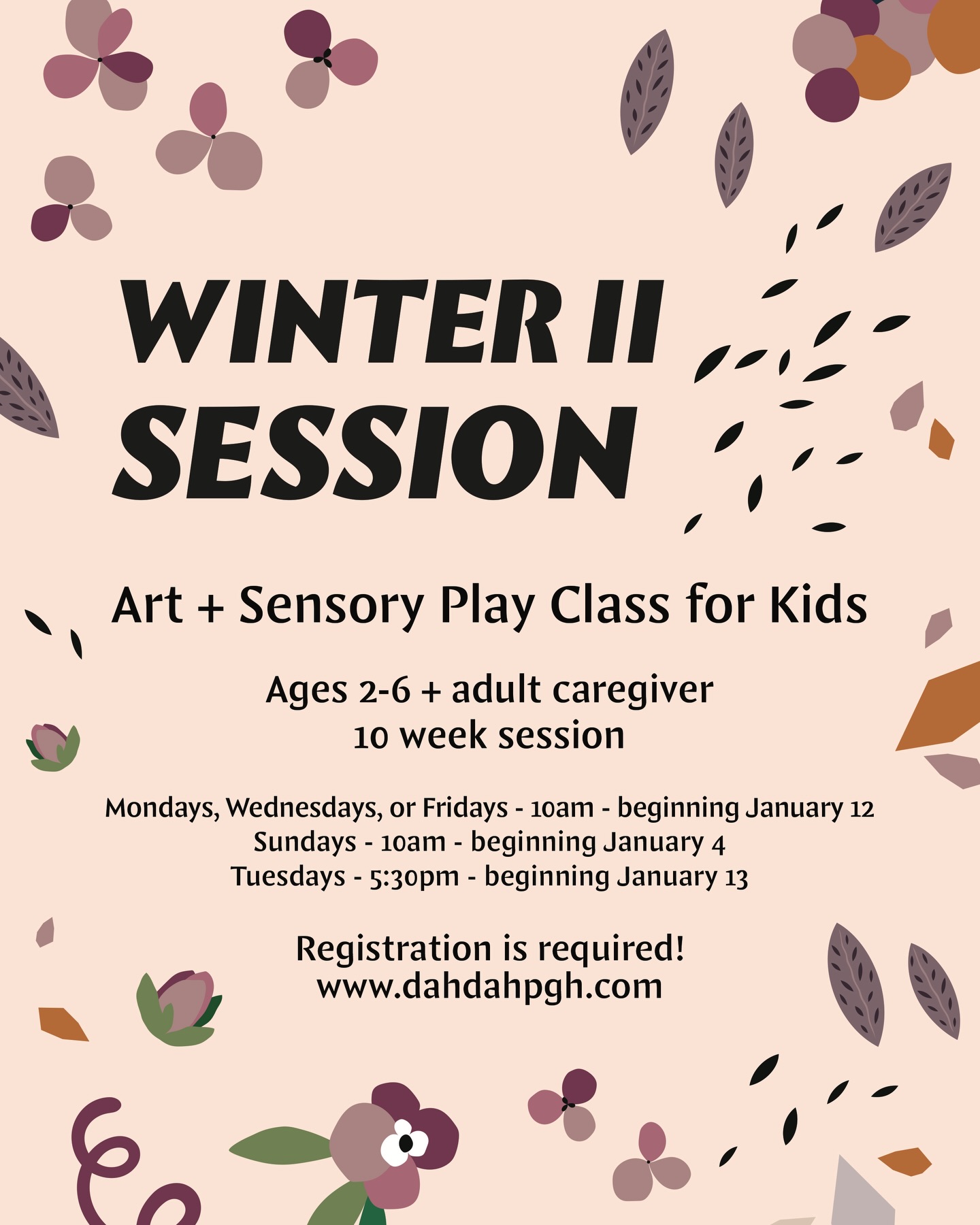 WINTER II SESSION

Art + Sensory Play Class for Kids

Ages 2-6 + adult caregiver
10 week session

Mondays, Wednesdays, or Fridays - 10am - beginning January 12
Sundays - 10am - beginning January 4
Tuesdays - 5:30pm - beginning January 13

Registration is required!
www.dahdahpgh.com